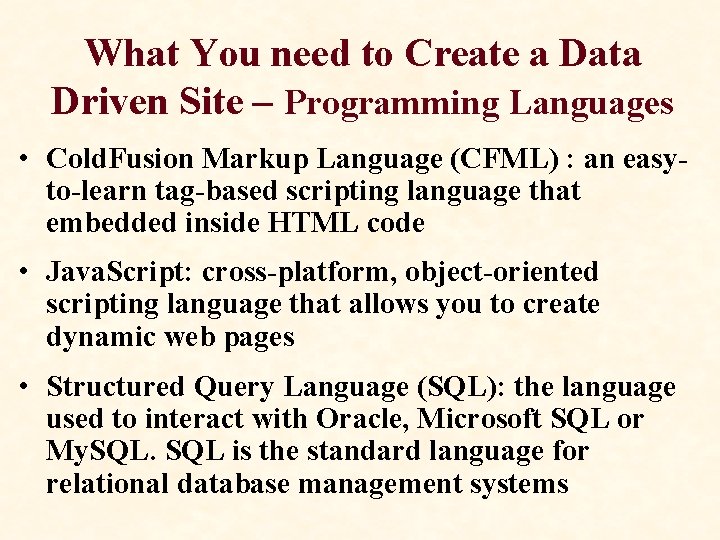 What You need to Create a Data Driven Site – Programming Languages

• ColdFusion Markup Language (CFML) : an easy-to-learn tag-based scripting language that embedded inside HTML code

• JavaScript: cross-platform, object-oriented scripting language that allows you to create dynamic web pages

• Structured Query Language (SQL): the language used to interact with Oracle, Microsoft SQL or MySQL. SQL is the standard language for relational database management systems